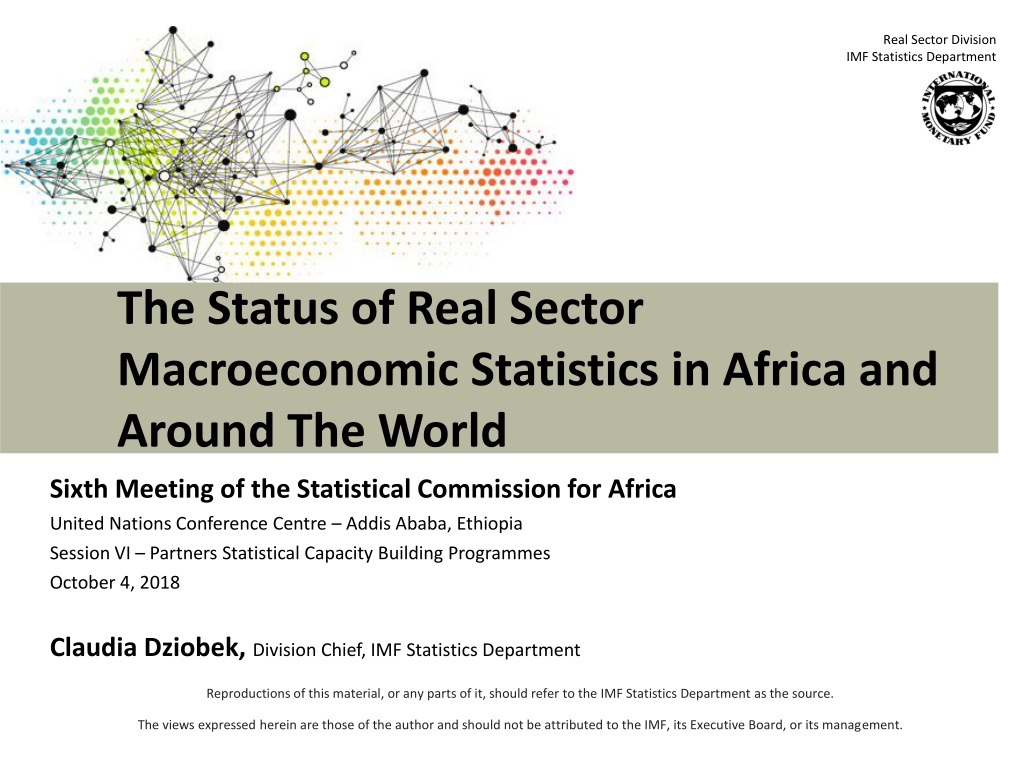 Real Sector Division
IMF Statistics Department

INTERNATIONAL MONETARY FUND

The Status of Real Sector Macroeconomic Statistics in Africa and Around The World

Sixth Meeting of the Statistical Commission for Africa

United Nations Conference Centre – Addis Ababa, Ethiopia

Session VI – Partners Statistical Capacity Building Programmes

October 4, 2018

Claudia Dziobek, Division Chief, IMF Statistics Department

Reproductions of this material, or any parts of it, should refer to the IMF Statistics Department as the source.

The views expressed herein are those of the author and should not be attributed to the IMF, its Executive Board, or its management.